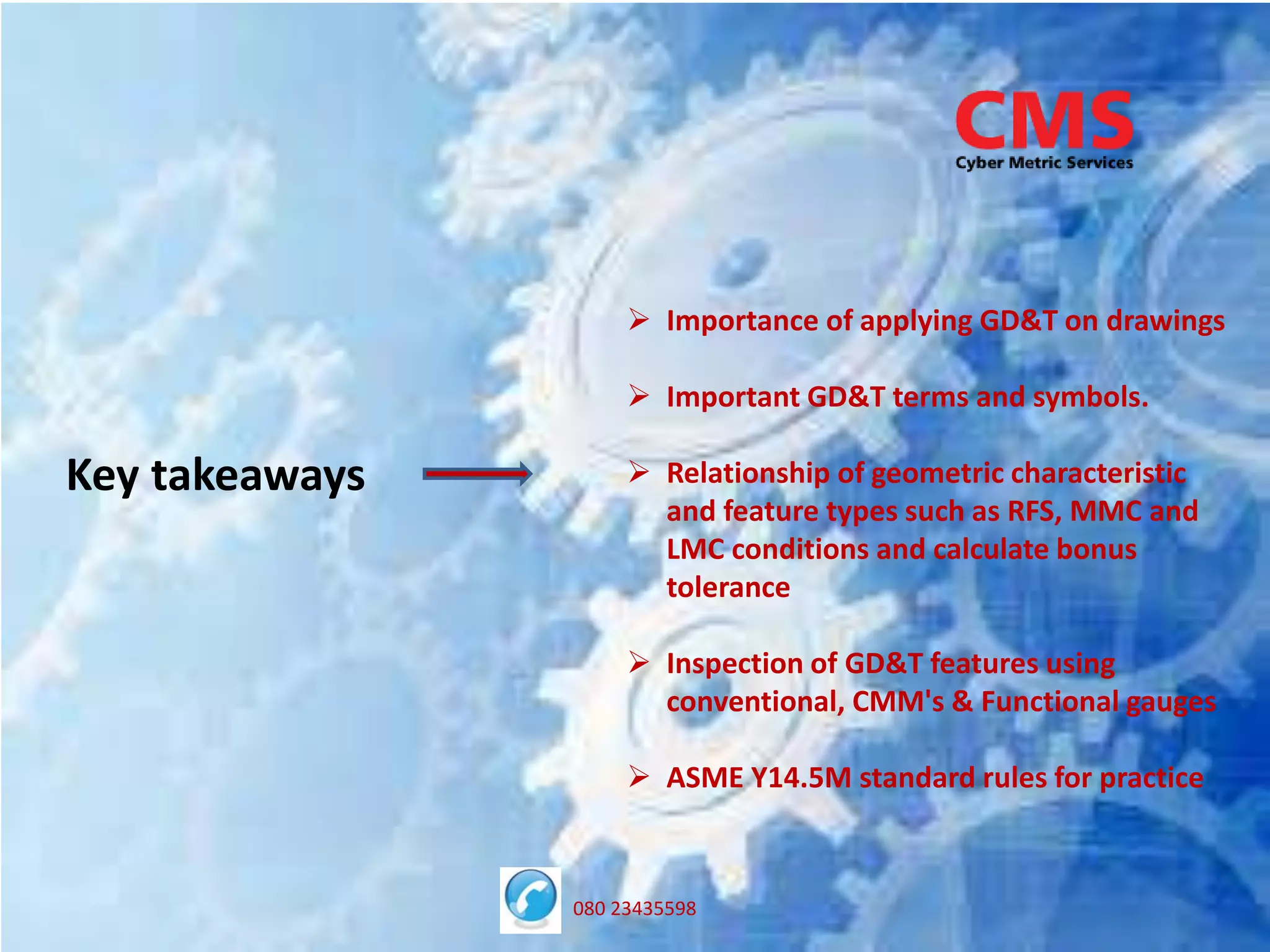 CMS
Cyber Metric Services

Key takeaways

➢ Importance of applying GD&T on drawings

➢ Important GD&T terms and symbols.

➢ Relationship of geometric characteristic and feature types such as RFS, MMC and LMC conditions and calculate bonus tolerance

➢ Inspection of GD&T features using conventional, CMM's & Functional gauges

➢ ASME Y14.5M standard rules for practice

080 23435598